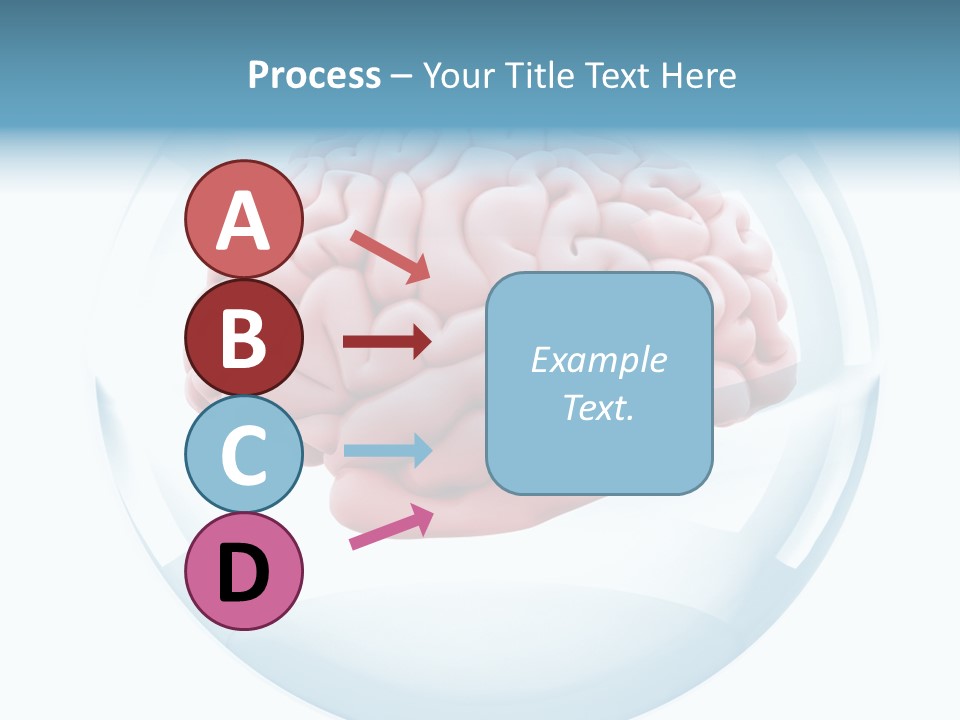 Process – Your Title Text Here

A

B

C

D

Example Text.